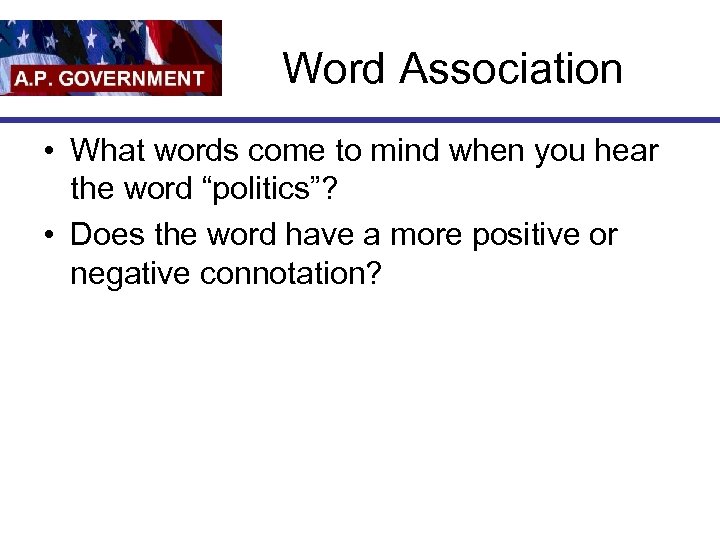 A.P. GOVERNMENT

Word Association

• What words come to mind when you hear the word “politics”?
• Does the word have a more positive or negative connotation?